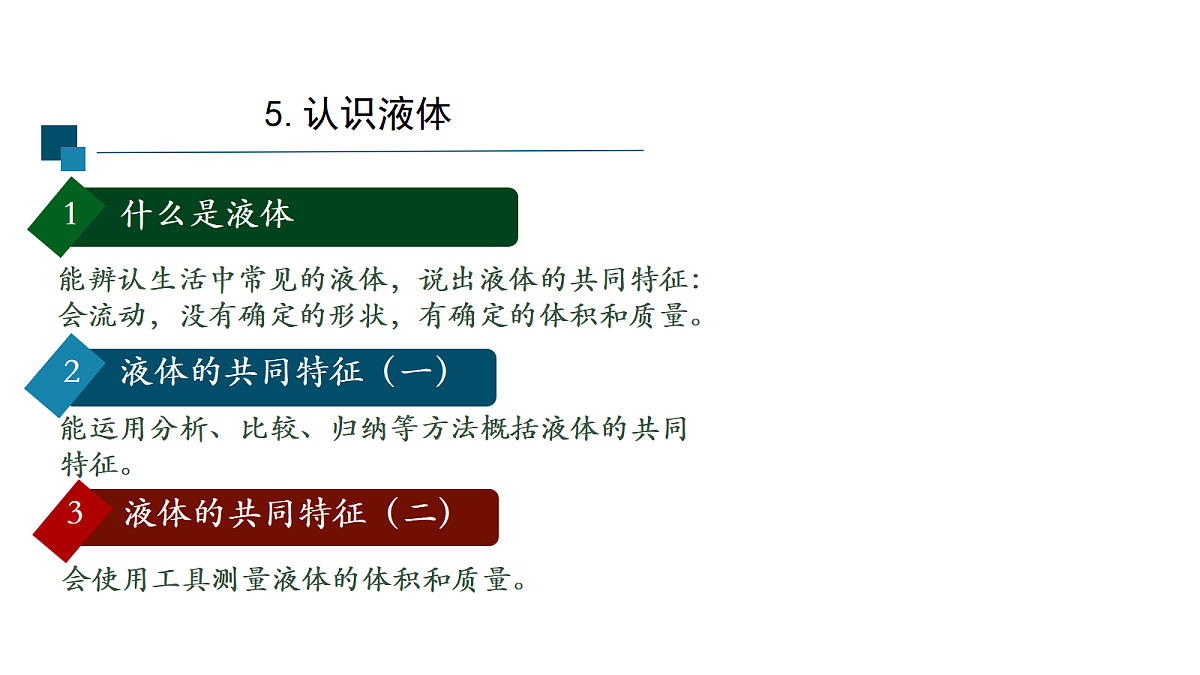 5. 认识液体

1 什么是液体

能辨认生活中常见的液体，说出液体的共同特征：会流动，没有确定的形状，有确定的体积和质量。

2 液体的共同特征（一）

能运用分析、比较、归纳等方法概括液体的共同特征。

3 液体的共同特征（二）

会使用工具测量液体的体积和质量。